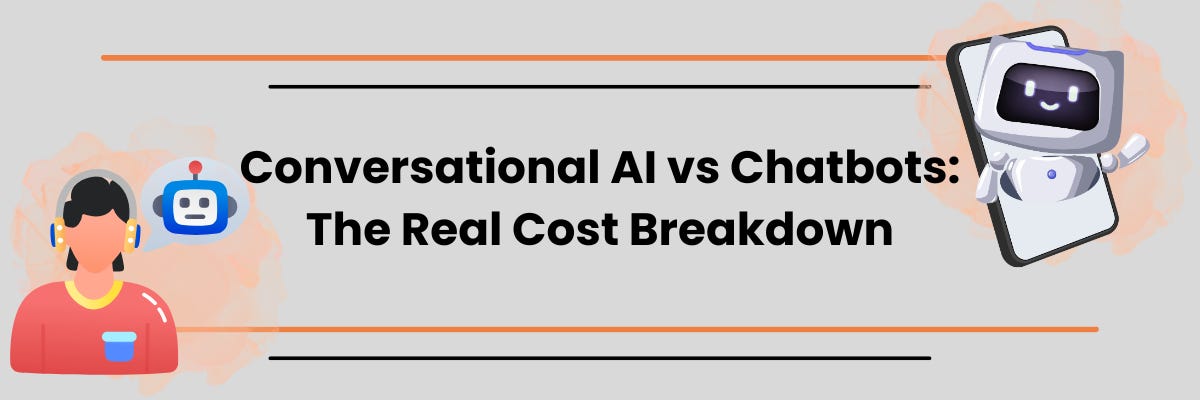 Conversational AI vs Chatbots:
The Real Cost Breakdown